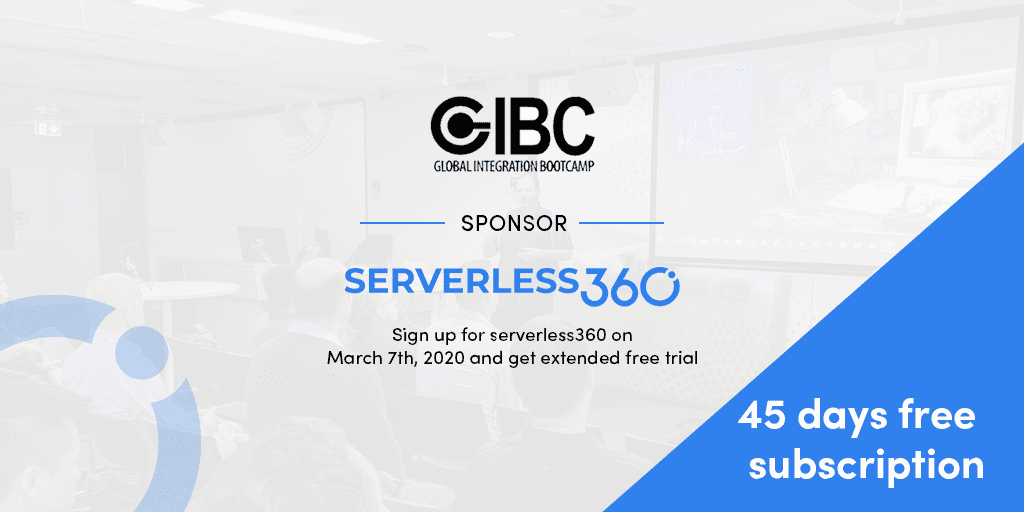 GIBC
GLOBAL INTEGRATION BOOTCAMP

SPONSOR

SERVERLESS360

Sign up for serverless360 on March 7th, 2020 and get extended free trial

45 days free subscription